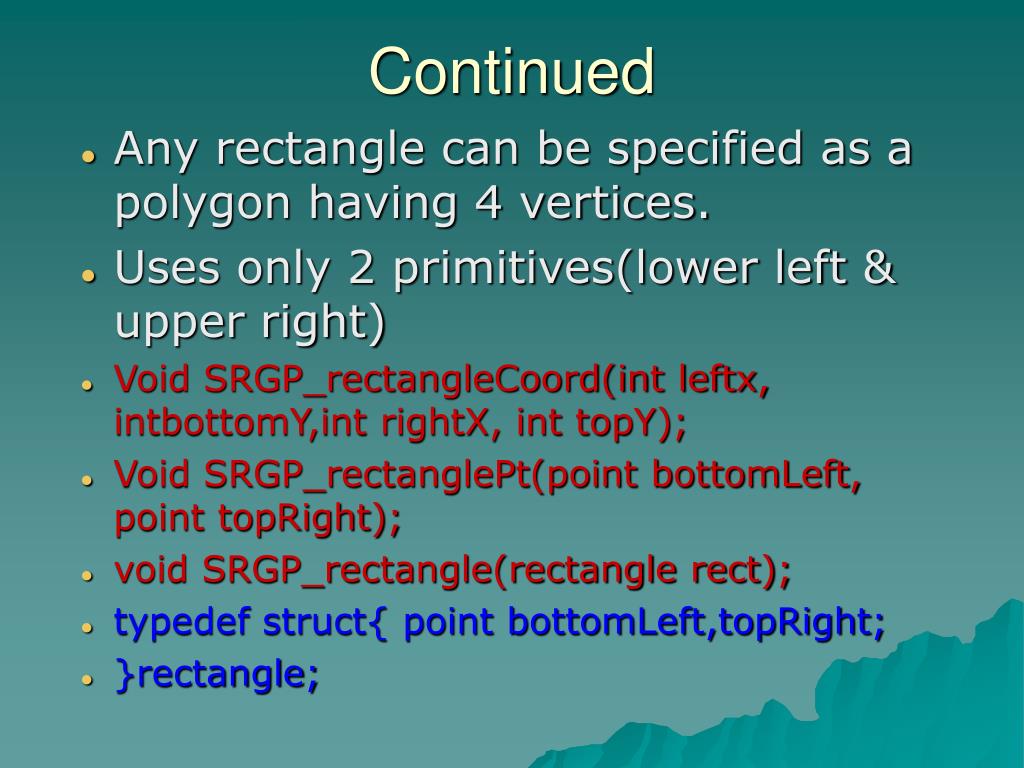 Continued

- Any rectangle can be specified as a polygon having 4 vertices.
- Uses only 2 primitives(lower left & upper right)
- Void SRGP_rectangleCoord(int leftx, intbottomY,int rightX, int topY);
- Void SRGP_rectanglePt(point bottomLeft, point topRight);
- void SRGP_rectangle(rectangle rect);
- typedef struct{ point bottomLeft,topRight;
- }rectangle;